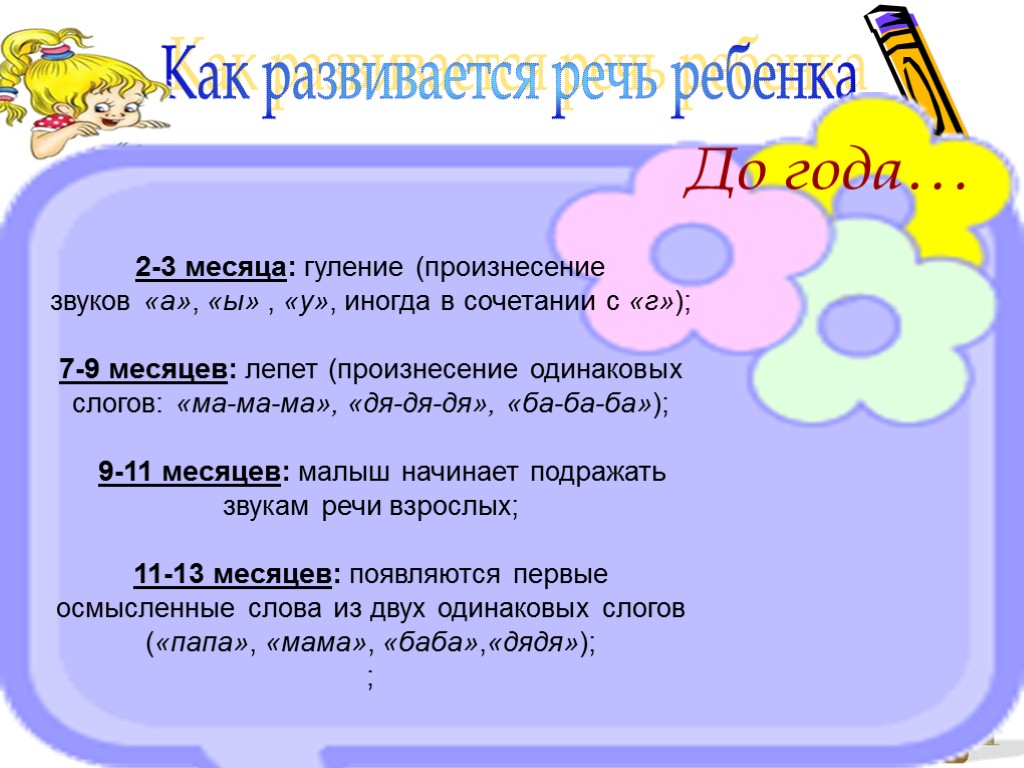 Как развивается речь ребенка

До года…

2-3 месяца: гуление (произнесение звуков «а», «ы» , «у», иногда в сочетании с «г»);

7-9 месяцев: лепет (произнесение одинаковых слогов: «ма-ма-ма», «дя-дя-дя», «ба-ба-ба»);

9-11 месяцев: малыш начинает подражать звукам речи взрослых;

11-13 месяцев: появляются первые осмысленные слова из двух одинаковых слогов («папа», «мама», «баба»,«дядя»);
;